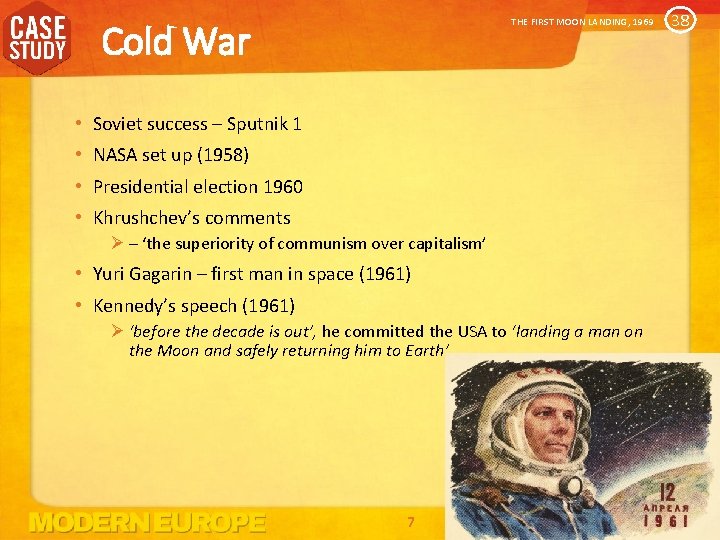 CASE STUDY

Cold War

THE FIRST MOON LANDING, 1969

38

• Soviet success – Sputnik 1
• NASA set up (1958)
• Presidential election 1960
• Khrushchev's comments
➢ – 'the superiority of communism over capitalism'
• Yuri Gagarin – first man in space (1961)
• Kennedy's speech (1961)
➢ 'before the decade is out', he committed the USA to 'landing a man on the Moon and safely returning him to Earth'

CCCP

12 АПРЕЛЯ 1961

MODERN EUROPE

7